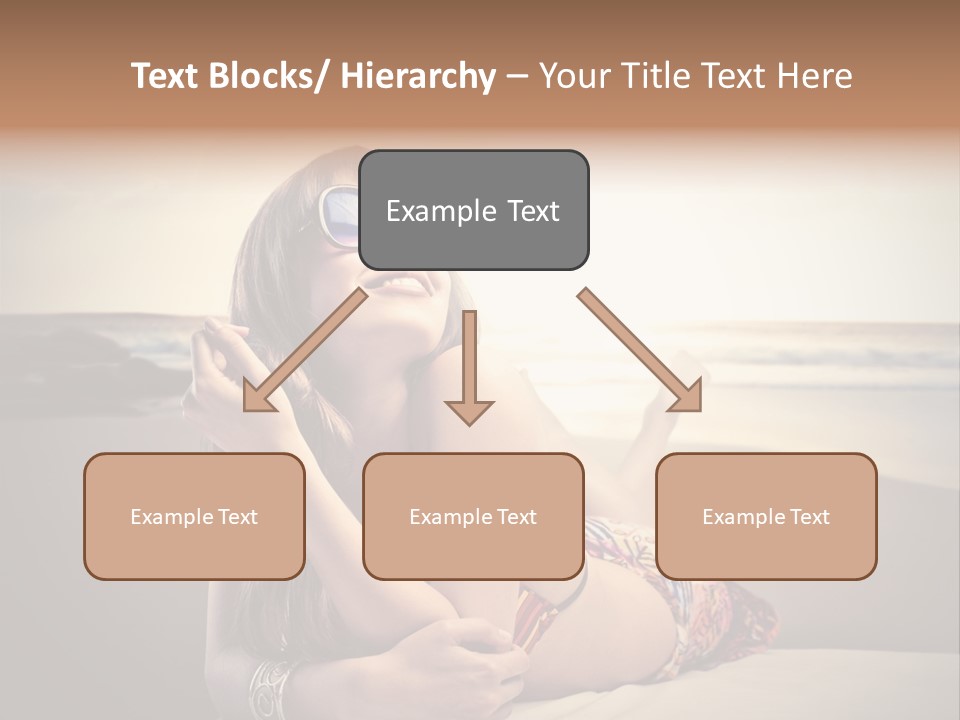 Text Blocks/ Hierarchy – Your Title Text Here

Example Text

Example Text

Example Text

Example Text